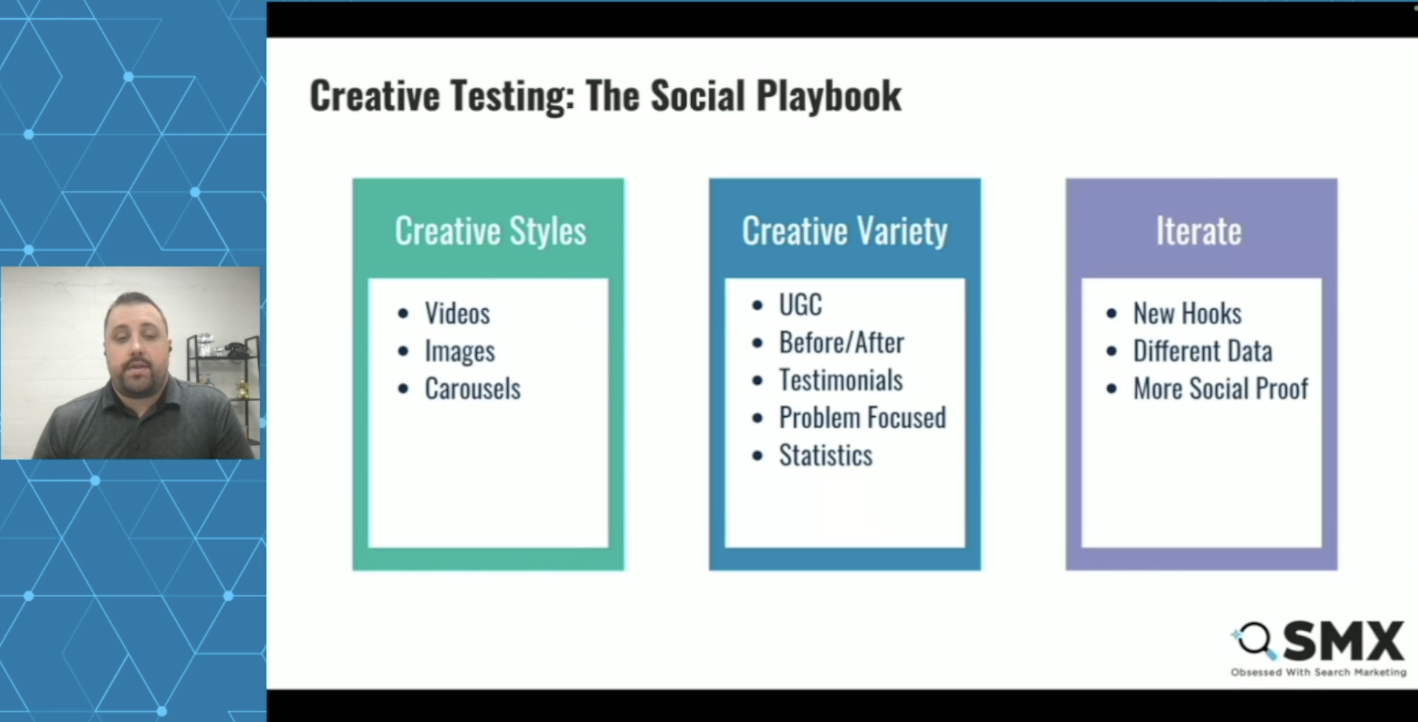 Creative Testing: The Social Playbook

Creative Styles

- Videos
- Images
- Carousels

Creative Variety

- UGC
- Before/After
- Testimonials
- Problem Focused
- Statistics

Iterate

- New Hooks
- Different Data
- More Social Proof

SMX
Obsessed With Search Marketing